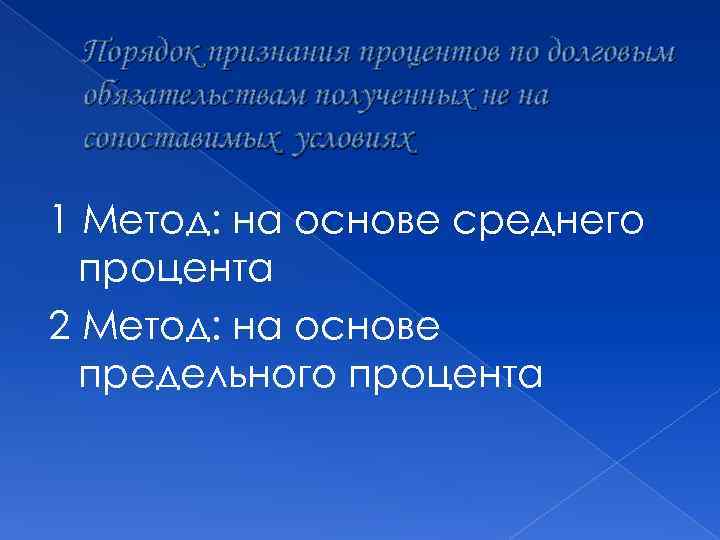 Порядок признания процентов по долговым обязательствам полученных не на сопоставимых условиях

1 Метод: на основе среднего процента

2 Метод: на основе предельного процента